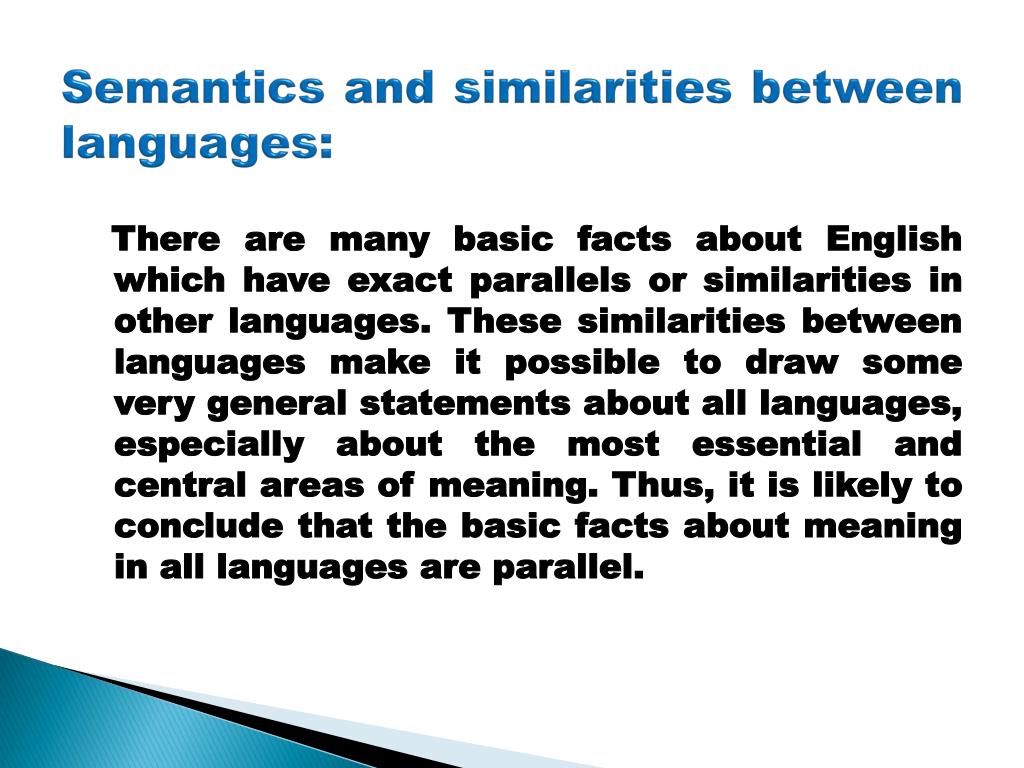 Semantics and similarities between languages:

There are many basic facts about English which have exact parallels or similarities in other languages. These similarities between languages make it possible to draw some very general statements about all languages, especially about the most essential and central areas of meaning. Thus, it is likely to conclude that the basic facts about meaning in all languages are parallel.